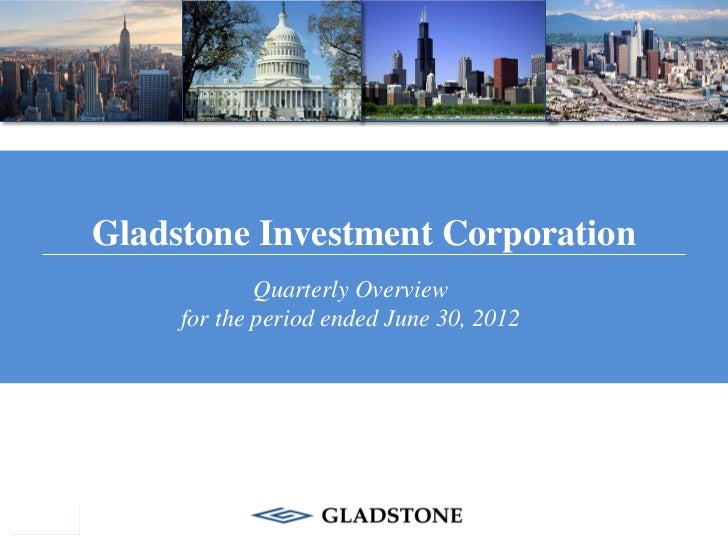 Gladstone Investment Corporation

Quarterly Overview
for the period ended June 30, 2012

GLADSTONE